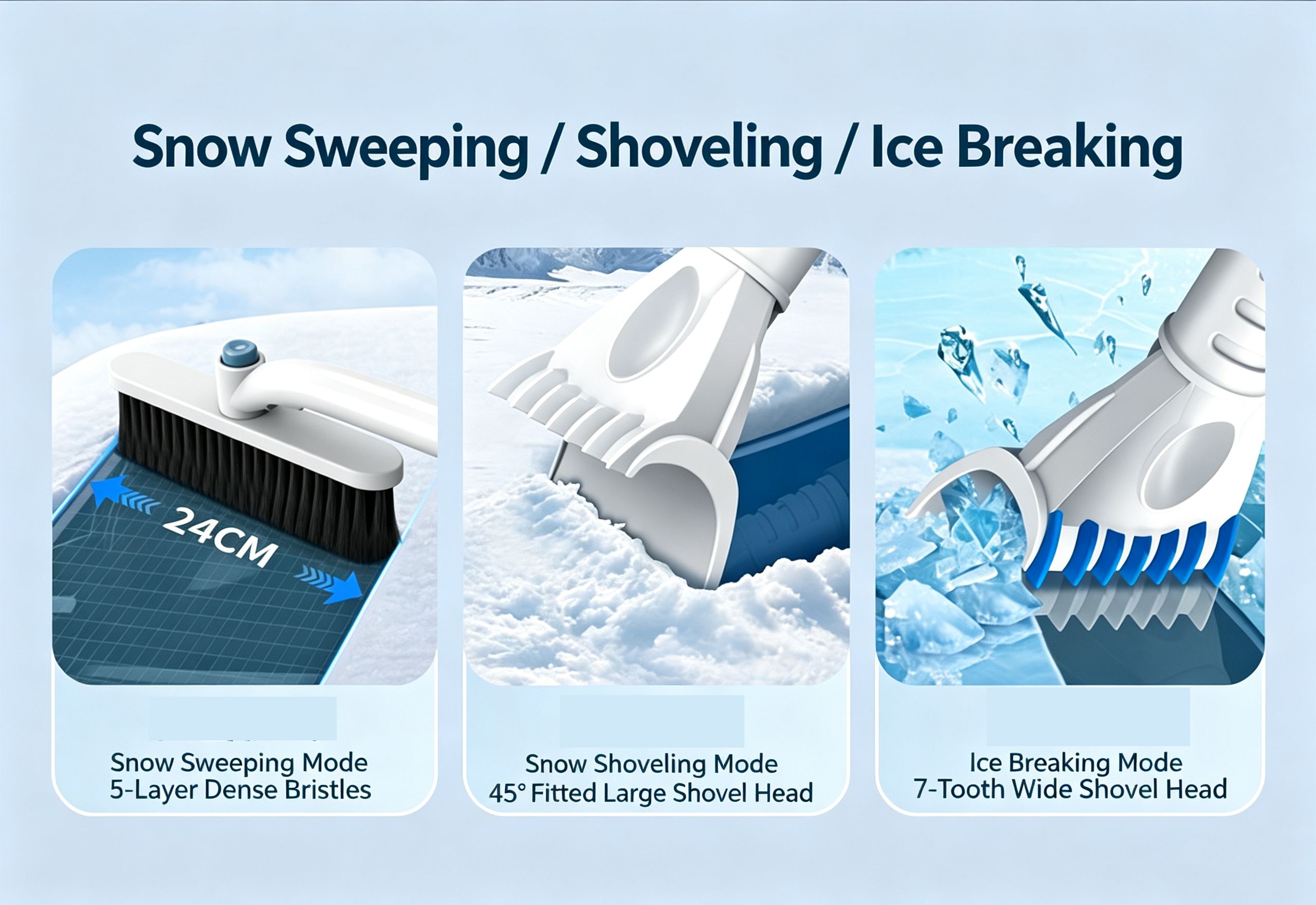 Snow Sweeping / Shoveling / Ice Breaking

24CM

Snow Sweeping Mode
5-Layer Dense Bristles

Snow Shoveling Mode
45° Fitted Large Shovel Head

Ice Breaking Mode
7-Tooth Wide Shovel Head